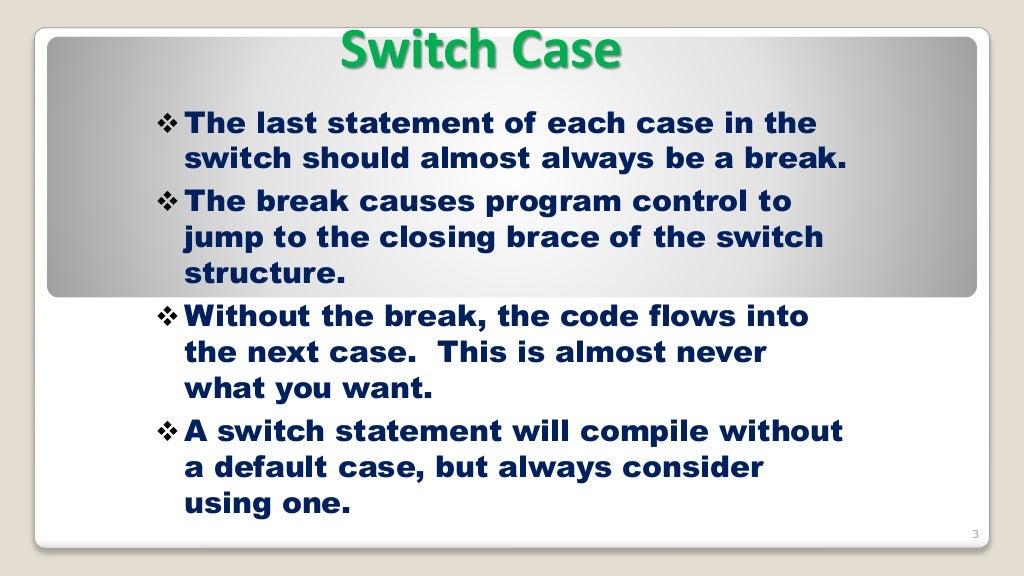 Switch Case

❖ The last statement of each case in the switch should almost always be a break.

❖ The break causes program control to jump to the closing brace of the switch structure.

❖ Without the break, the code flows into the next case. This is almost never what you want.

❖ A switch statement will compile without a default case, but always consider using one.

3